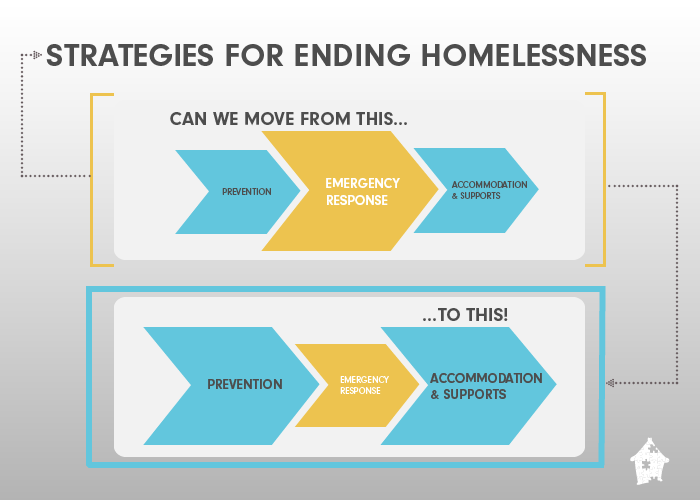 STRATEGIES FOR ENDING HOMELESSNESS

CAN WE MOVE FROM THIS...

PREVENTION

EMERGENCY RESPONSE

ACCOMMODATION & SUPPORTS

...TO THIS!

PREVENTION

EMERGENCY RESPONSE

ACCOMMODATION & SUPPORTS